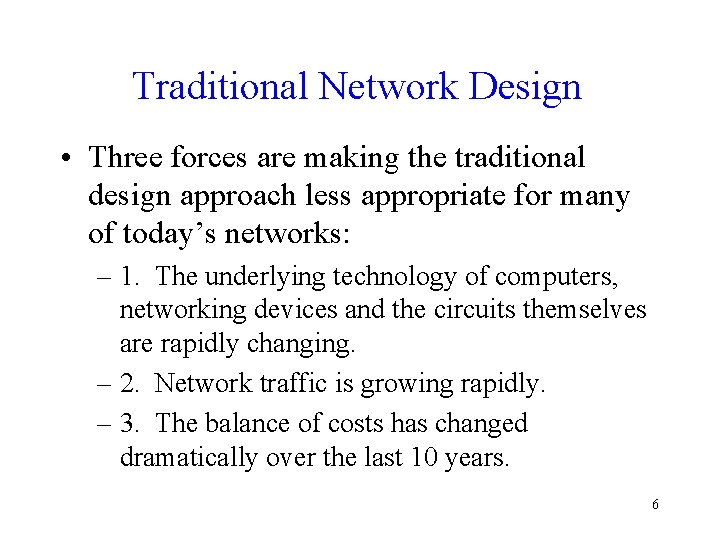 Traditional Network Design

• Three forces are making the traditional design approach less appropriate for many of today’s networks:

– 1. The underlying technology of computers, networking devices and the circuits themselves are rapidly changing.

– 2. Network traffic is growing rapidly.

– 3. The balance of costs has changed dramatically over the last 10 years.

6